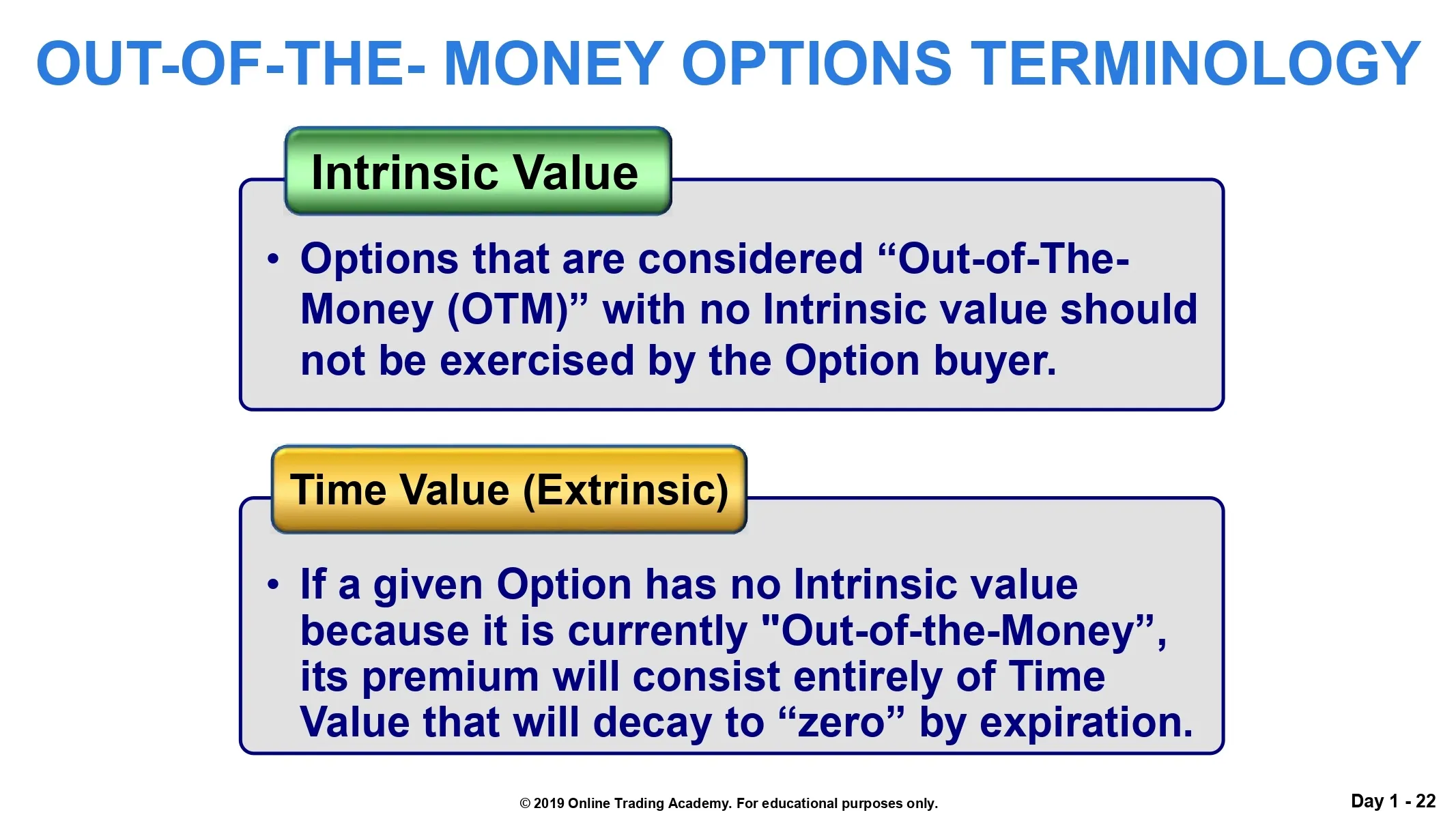 OUT-OF-THE- MONEY OPTIONS TERMINOLOGY

Intrinsic Value

• Options that are considered “Out-of-The-Money (OTM)” with no Intrinsic value should not be exercised by the Option buyer.

Time Value (Extrinsic)

• If a given Option has no Intrinsic value because it is currently "Out-of-the-Money”, its premium will consist entirely of Time Value that will decay to “zero” by expiration.

© 2019 Online Trading Academy. For educational purposes only.

Day 1 - 22